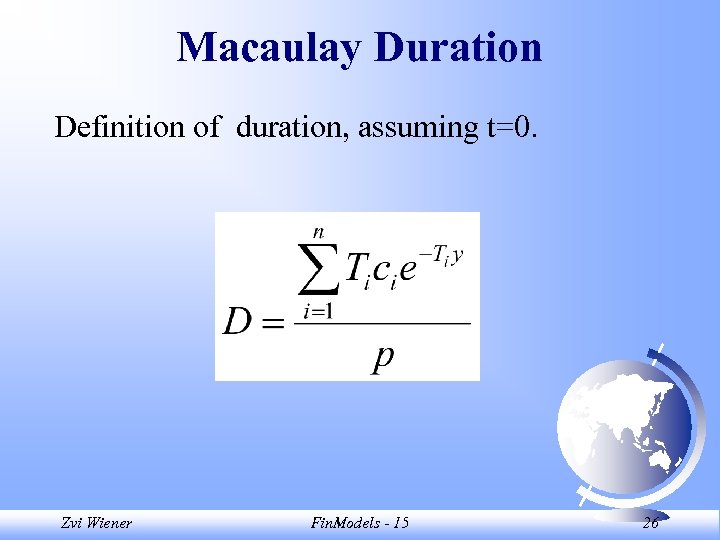 Macaulay Duration

Definition of duration, assuming t=0.

$D = \frac{\sum_{i=1}^{n} T_i c_i e^{-T_i y}}{p}$

Zvi Wiener

FinModels - 15

26